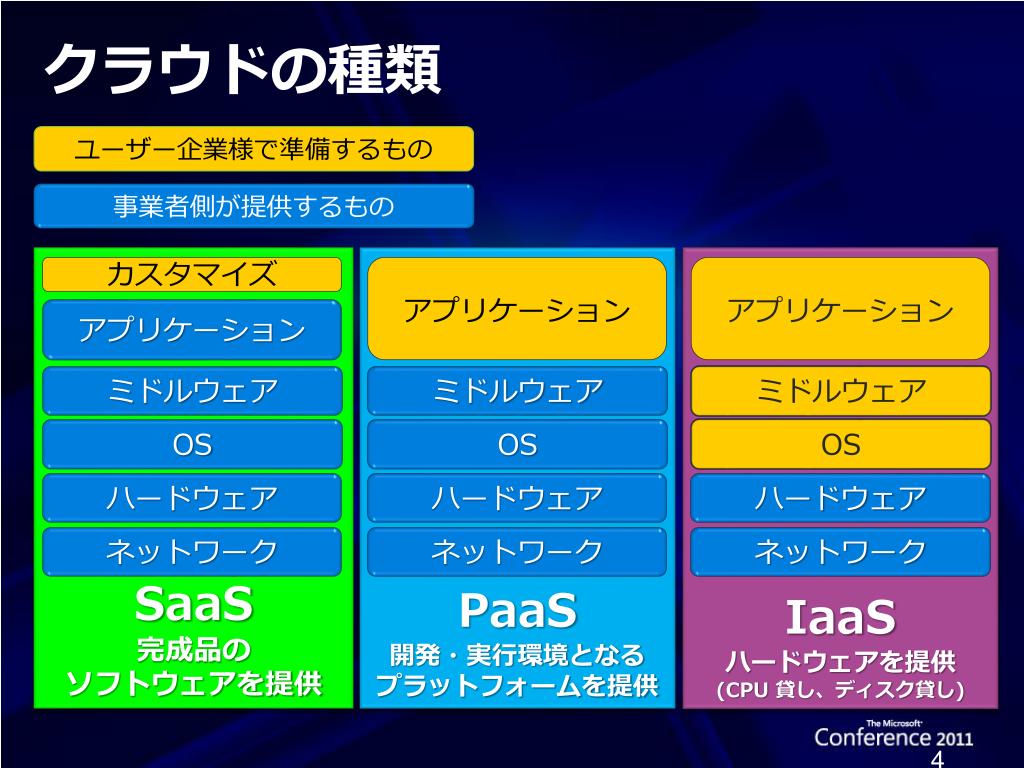 クラウドの種類

ユーザー企業様で準備するもの

事業者側が提供するもの

カスタマイズ

アプリケーション

ミドルウェア

OS

ハードウェア

ネットワーク

SaaS
完成品の
ソフトウェアを提供

アプリケーション

ミドルウェア

OS

ハードウェア

ネットワーク

PaaS
開発・実行環境となる
プラットフォームを提供

アプリケーション

ミドルウェア

OS

ハードウェア

ネットワーク

IaaS
ハードウェアを提供
(CPU 貸し、ディスク貸し)

The Microsoft
Conference 2011

4